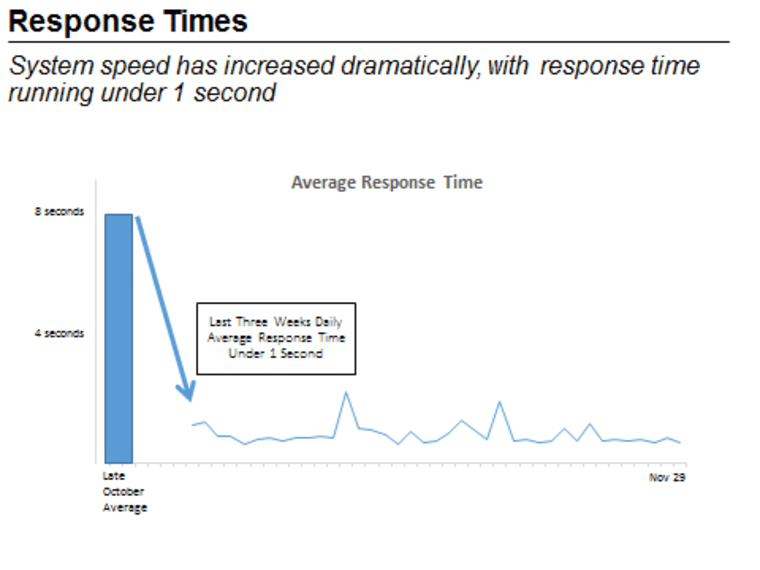 Response Times

System speed has increased dramatically, with response time running under 1 second

Average Response Time

8 seconds

4 seconds

Last Three Weeks Daily Average Response Time Under 1 Second

Late October Average

Nov 29